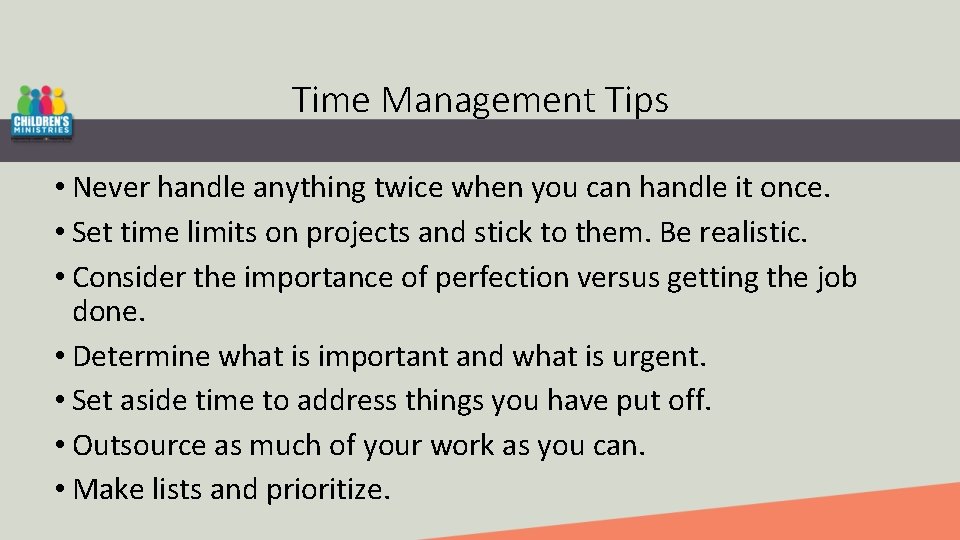 CHILDREN'S MINISTRIES

Time Management Tips

• Never handle anything twice when you can handle it once.
• Set time limits on projects and stick to them. Be realistic.
• Consider the importance of perfection versus getting the job done.
• Determine what is important and what is urgent.
• Set aside time to address things you have put off.
• Outsource as much of your work as you can.
• Make lists and prioritize.